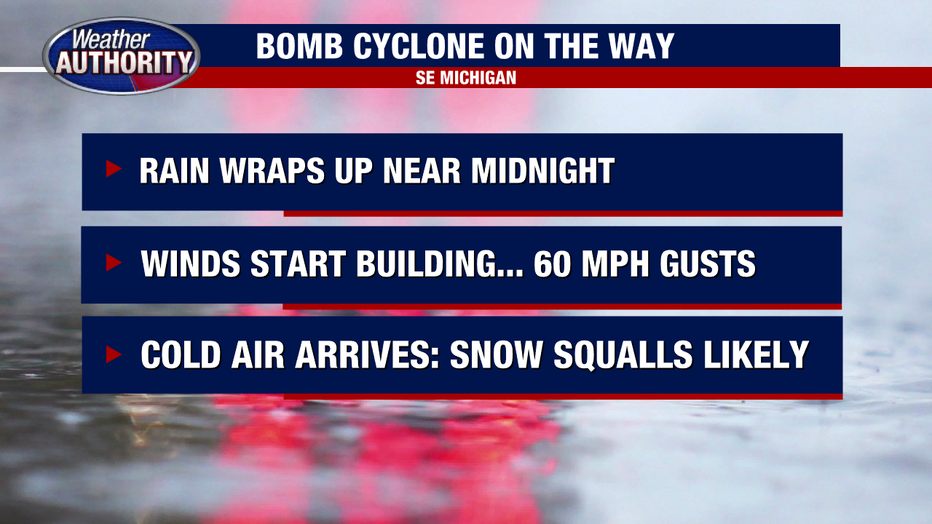 Weather AUTHORITY

BOMB CYCLONE ON THE WAY

SE MICHIGAN

RAIN WRAPS UP NEAR MIDNIGHT

WINDS START BUILDING... 60 MPH GUSTS

COLD AIR ARRIVES: SNOW SQUALLS LIKELY